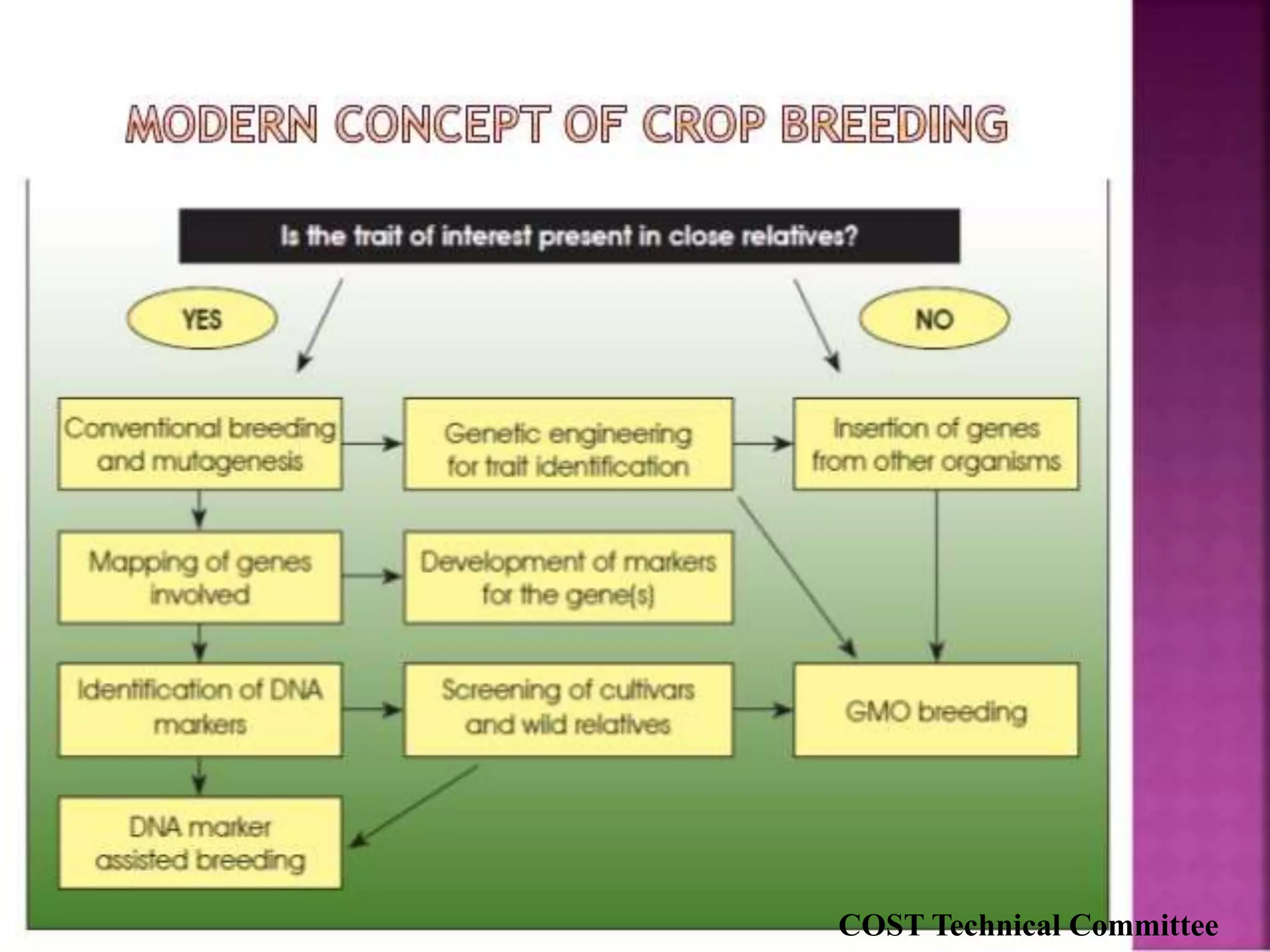 MODERN CONCEPT OF CROP BREEDING

Is the trait of interest present in close relatives?

YES

NO

Conventional breeding and mutagenesis

Genetic engineering for trait identification

Insertion of genes from other organisms

Mapping of genes involved

Development of markers for the gene(s)

Identification of DNA markers

Screening of cultivars and wild relatives

GMO breeding

DNA marker assisted breeding

COST Technical Committee